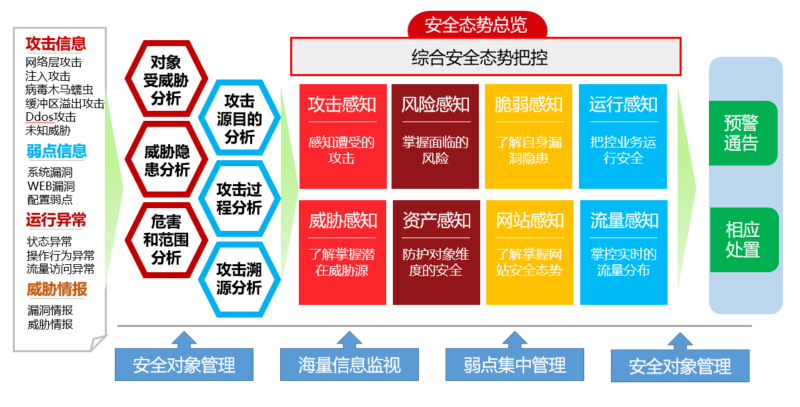 攻击信息
网络层攻击
注入攻击
病毒木马蠕虫
缓冲区溢出攻击
Ddos攻击
未知威胁

弱点信息
系统漏洞
WEB漏洞
配置弱点

运行异常
状态异常
操作行为异常
流量访问异常

威胁情报
漏洞情报
威胁情报

对象受威胁分析

威胁隐患分析

危害和范围分析

攻击源目的分析

攻击过程分析

攻击溯源分析

安全态势总览

综合安全态势把控

攻击感知
感知遭受的攻击

风险感知
掌握面临的风险

脆弱感知
了解自身漏洞隐患

运行感知
把控业务运行安全

威胁感知
了解掌握潜在威胁源

资产感知
防护对象维度的安全

网站感知
了解掌握网站安全态势

流量感知
掌控实时的流量分布

预警通告

相应处置

安全对象管理

海量信息监视

弱点集中管理

安全对象管理